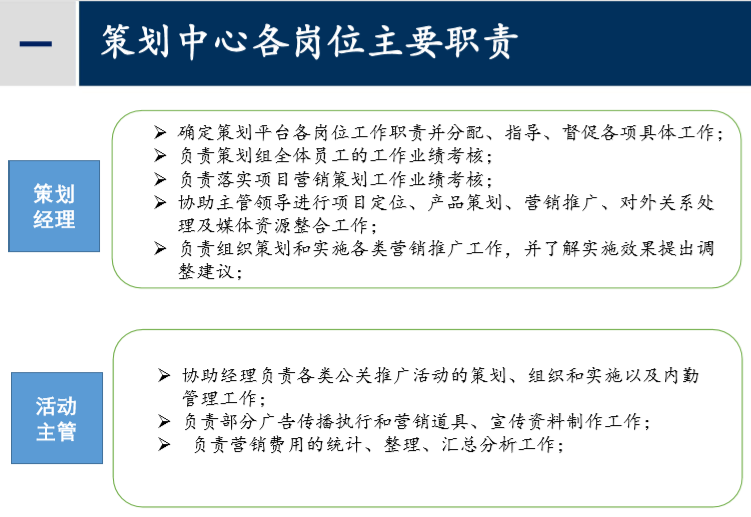 一

策划中心各岗位主要职责

策划经理

➢ 确定策划平台各岗位工作职责并分配、指导、督促各项具体工作;
➢ 负责策划组全体员工的工作业绩考核;
➢ 负责落实项目营销策划工作业绩考核;
➢ 协助主管领导进行项目定位、产品策划、营销推广、对外关系处理及媒体资源整合工作;
➢ 负责组织策划和实施各类营销推广工作，并了解实施效果提出调整建议;

活动主管

➢ 协助经理负责各类公关推广活动的策划、组织和实施以及内勤管理工作;
➢ 负责部分广告传播执行和营销道具、宣传资料制作工作;
➢ 负责营销费用的统计、整理、汇总分析工作;